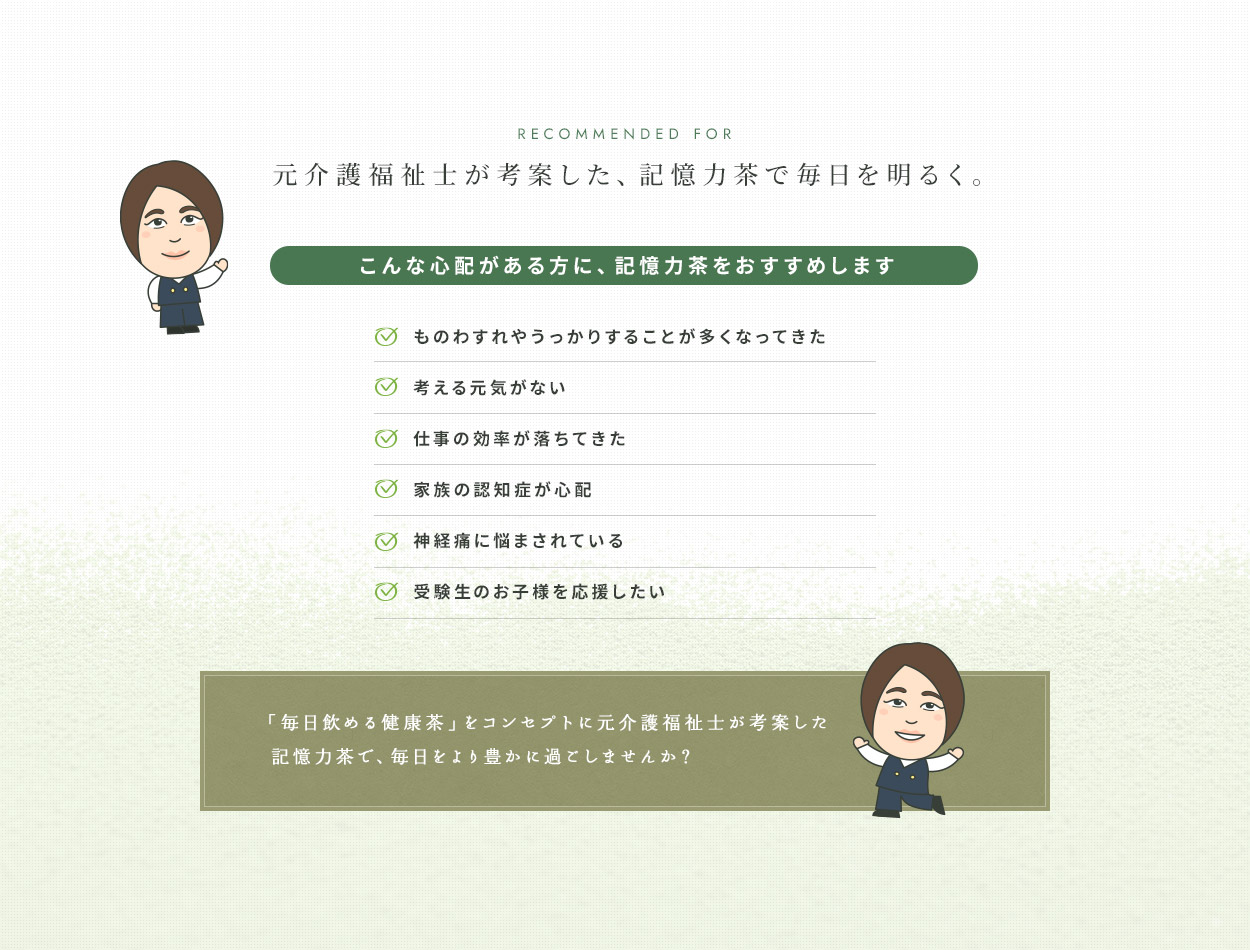 RECOMMENDED FOR

元介護福祉士が考案した、記憶力茶で毎日を明るく。

こんな心配がある方に、記憶力茶をおすすめします

ものわすれやうっかりすることが多くなってきた

考える元気がない

仕事の効率が落ちてきた

家族の認知症が心配

神経痛に悩まされている

受験生のお子様を応援したい

「毎日飲める健康茶」をコンセプトに元介護福祉士が考案した記憶力茶で、毎日をより豊かに過ごしませんか？